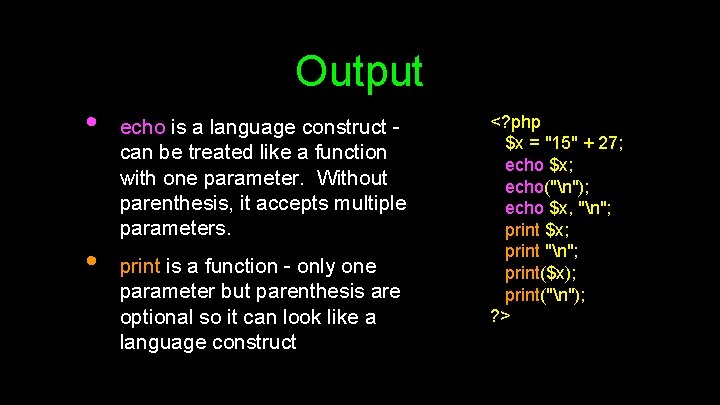 Output

• echo is a language construct - can be treated like a function with one parameter. Without parenthesis, it accepts multiple parameters.

• print is a function - only one parameter but parenthesis are optional so it can look like a language construct

<?php
$x = "15" + 27;
echo $x;
echo("\n");
echo $x, "\n";
print $x;
print "\n";
print($x);
print("\n");
?>